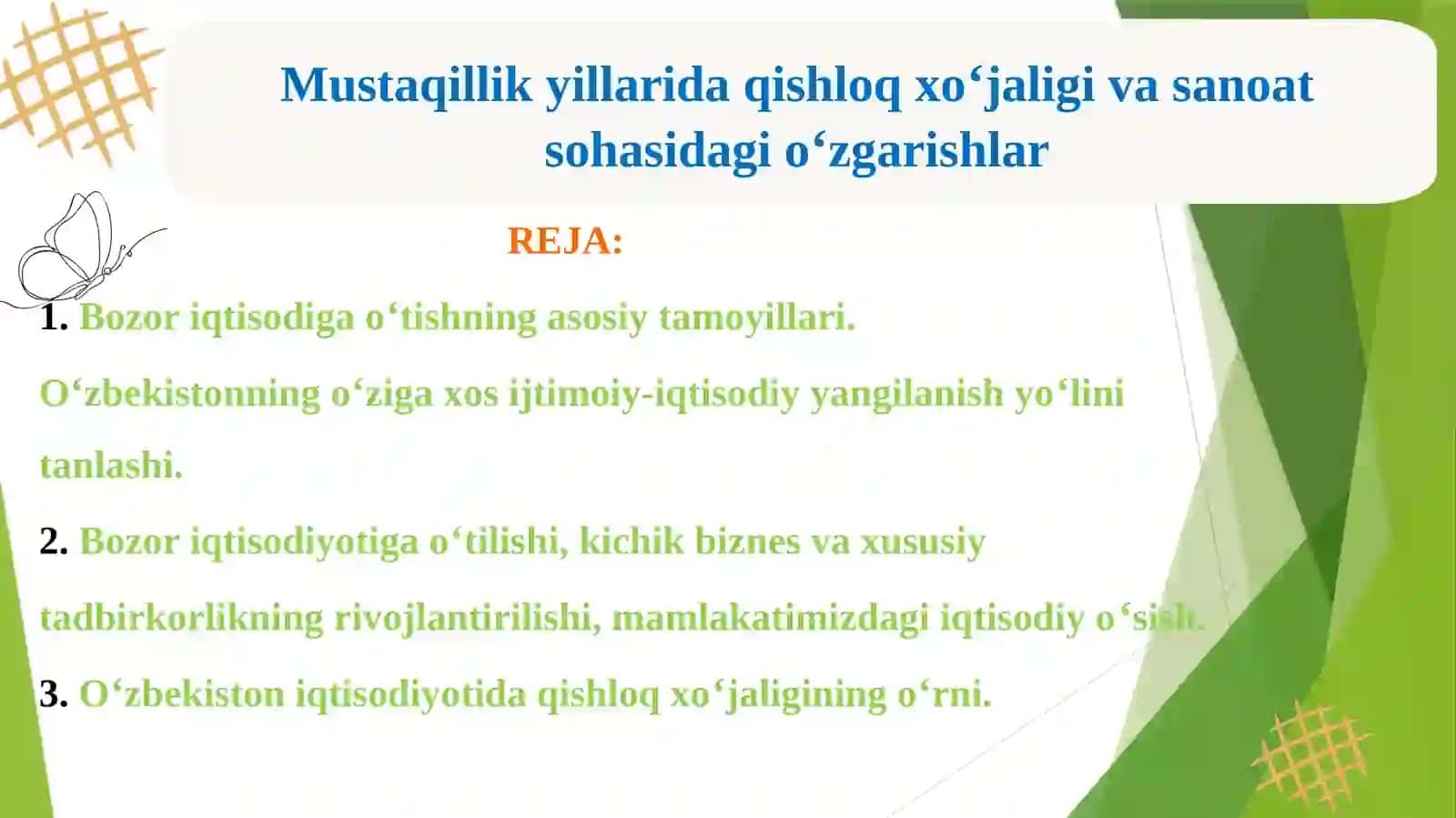 Mustaqillik yillarida qishloq xo‘jaligi va sanoat sohasidagi o‘zgarishlar

REJA:

1. Bozor iqtisodiga o‘tishning asosiy tamoyillari. O‘zbekistonning o‘ziga xos ijtimoiy-iqtisodiy yangilanish yo‘lini tanlashi.

2. Bozor iqtisodiyotiga o‘tilishi, kichik biznes va xususiy tadbirkorlikning rivojlantirilishi, mamlakatimizdagi iqtisodiy o‘sish.

3. O‘zbekiston iqtisodiyotida qishloq xo‘jaligining o‘rni.